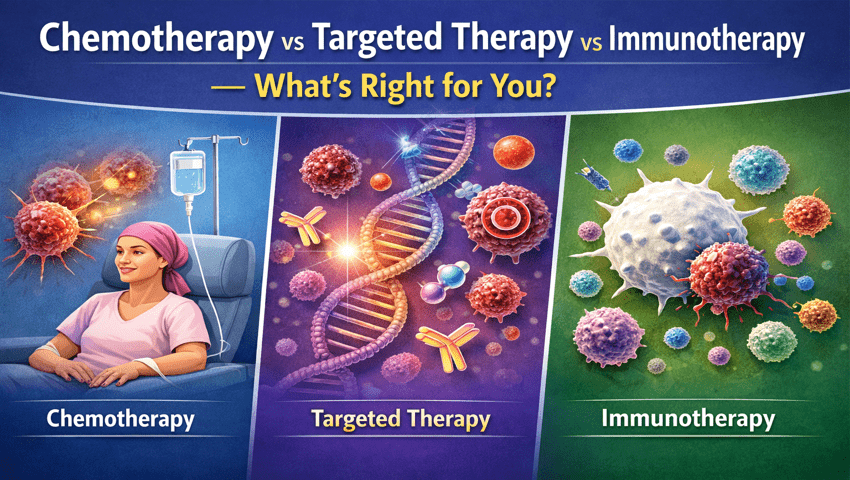 Chemotherapy vs Targeted Therapy vs Immunotherapy
— What's Right for You?

Chemotherapy

Targeted Therapy

Immunotherapy